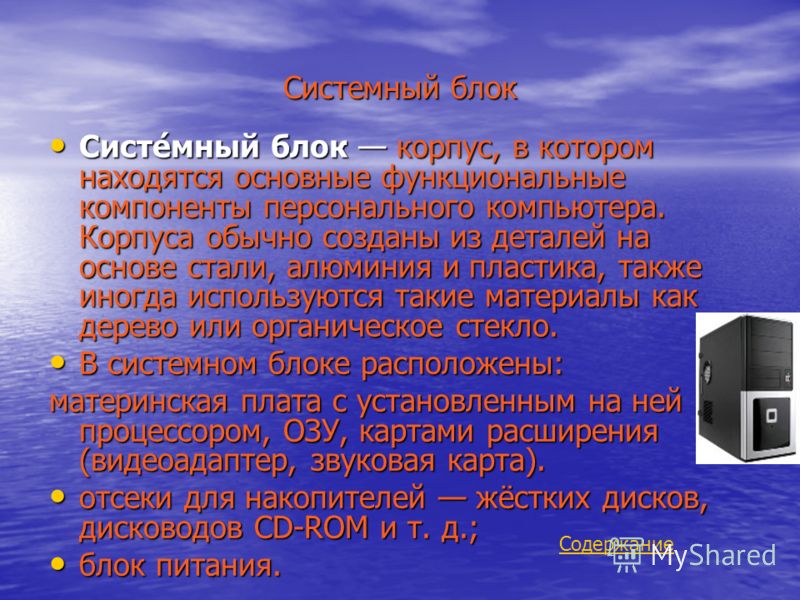 Системный блок

• Систе́мный блок — корпус, в котором находятся основные функциональные компоненты персонального компьютера. Корпуса обычно созданы из деталей на основе стали, алюминия и пластика, также иногда используются такие материалы как дерево или органическое стекло.
• В системном блоке расположены:
материнская плата с установленным на ней процессором, ОЗУ, картами расширения (видеоадаптер, звуковая карта).
• отсеки для накопителей — жёстких дисков, дисководов CD-ROM и т. д.;
• блок питания.

Содержание

MyShared